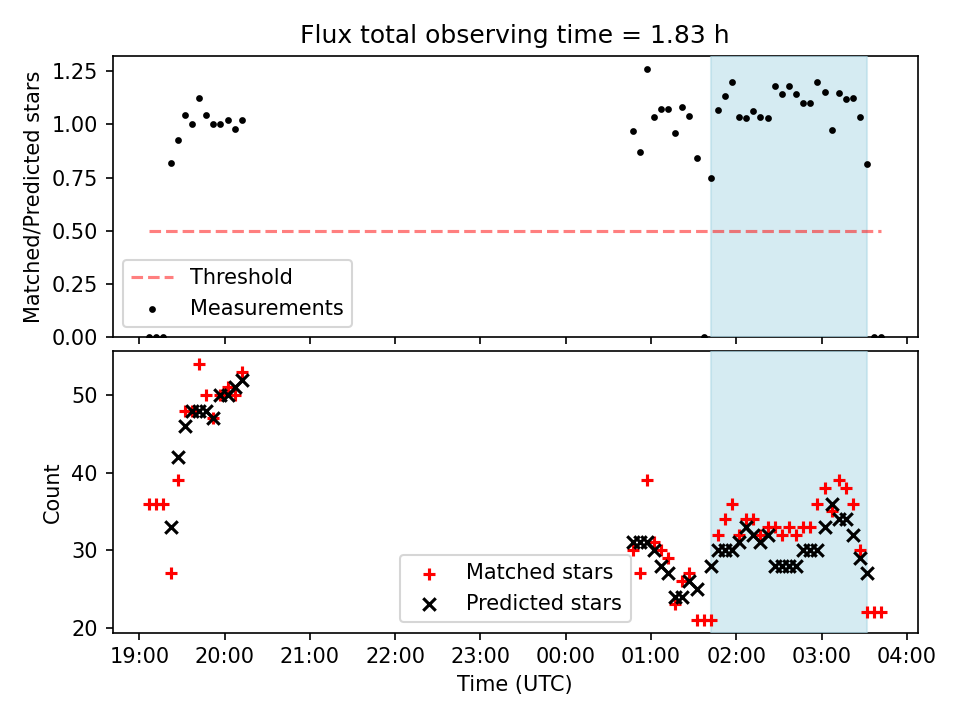 Flux total observing time = 1.83 h

Matched/Predicted stars

1.25
1.00
0.75
0.50
0.25
0.00

Threshold
Measurements

Count

50
40
30
20

Matched stars
Predicted stars

19:00 20:00 21:00 22:00 23:00 00:00 01:00 02:00 03:00 04:00

Time (UTC)